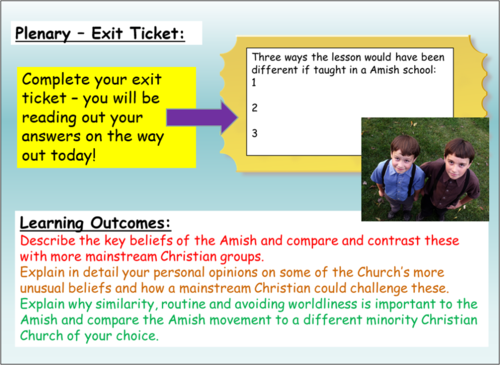 Plenary – Exit Ticket:

Complete your exit ticket – you will be reading out your answers on the way out today!

Three ways the lesson would have been different if taught in a Amish school:
1

2

3

Learning Outcomes:
Describe the key beliefs of the Amish and compare and contrast these with more mainstream Christian groups.
Explain in detail your personal opinions on some of the Church's more unusual beliefs and how a mainstream Christian could challenge these.
Explain why similarity, routine and avoiding worldliness is important to the Amish and compare the Amish movement to a different minority Christian Church of your choice.